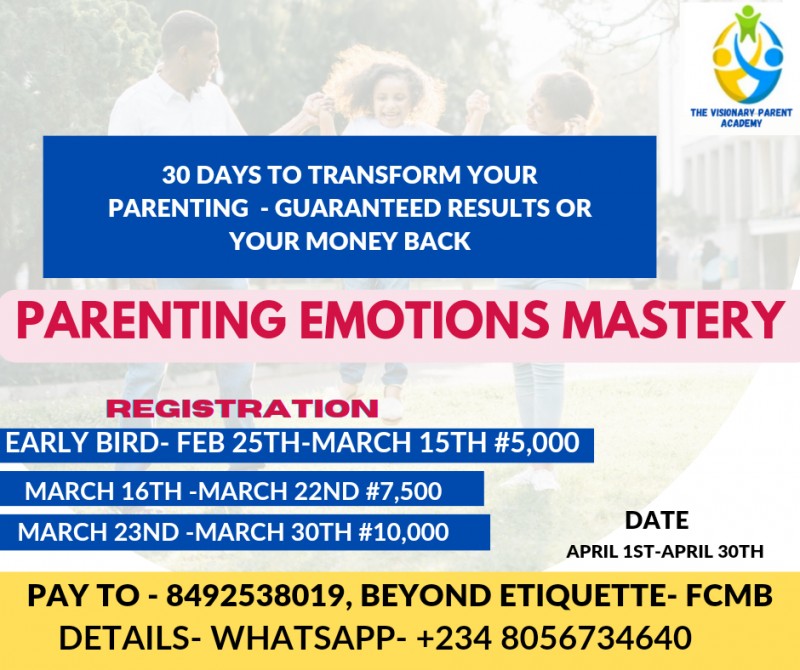 THE VISIONARY PARENT ACADEMY

30 DAYS TO TRANSFORM YOUR PARENTING - GUARANTEED RESULTS OR YOUR MONEY BACK

PARENTING EMOTIONS MASTERY

REGISTRATION

EARLY BIRD- FEB 25TH-MARCH 15TH #5,000

MARCH 16TH -MARCH 22ND #7,500

MARCH 23ND -MARCH 30TH #10,000

DATE

APRIL 1ST-APRIL 30TH

PAY TO - 8492538019, BEYOND ETIQUETTE- FCMB

DETAILS- WHATSAPP- +234 8056734640